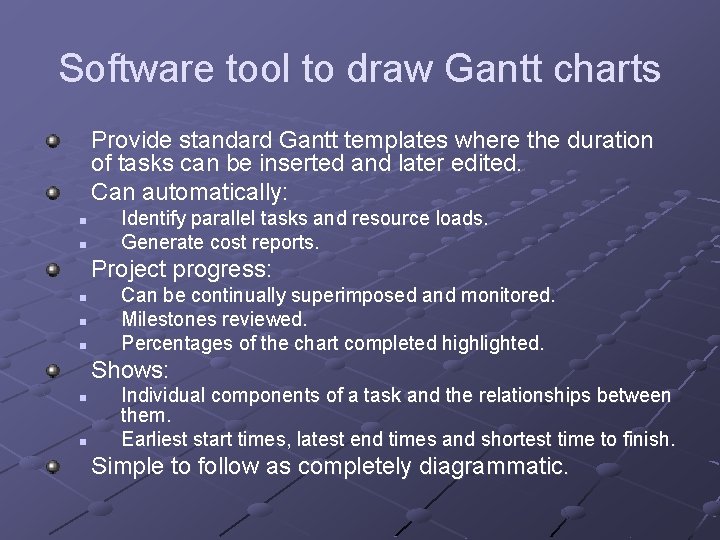 Software tool to draw Gantt charts

- Provide standard Gantt templates where the duration of tasks can be inserted and later edited.
- Can automatically:
  - Identify parallel tasks and resource loads.
  - Generate cost reports.
- Project progress:
  - Can be continually superimposed and monitored.
  - Milestones reviewed.
  - Percentages of the chart completed highlighted.
- Shows:
  - Individual components of a task and the relationships between them.
  - Earliest start times, latest end times and shortest time to finish.
- Simple to follow as completely diagrammatic.